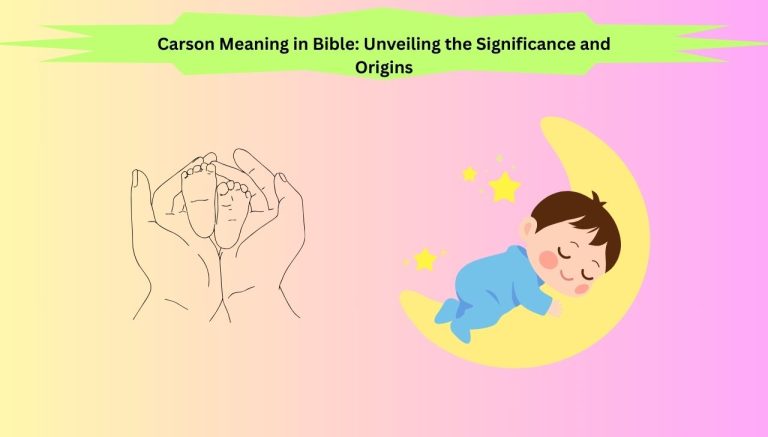 Carson Meaning in Bible: Unveiling the Significance and Origins